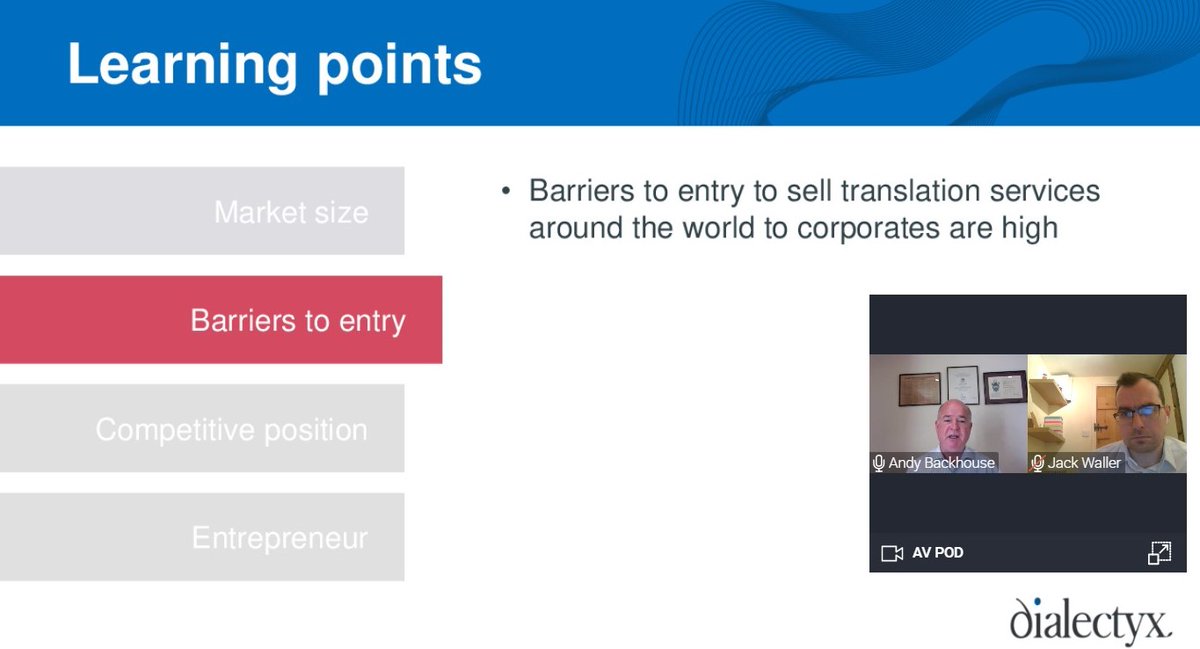 Learning points

Market size

Barriers to entry

Competitive position

Entrepreneur

• Barriers to entry to sell translation services around the world to corporates are high

Andy Backhouse

Jack Waller

AV POD

dialectyx.